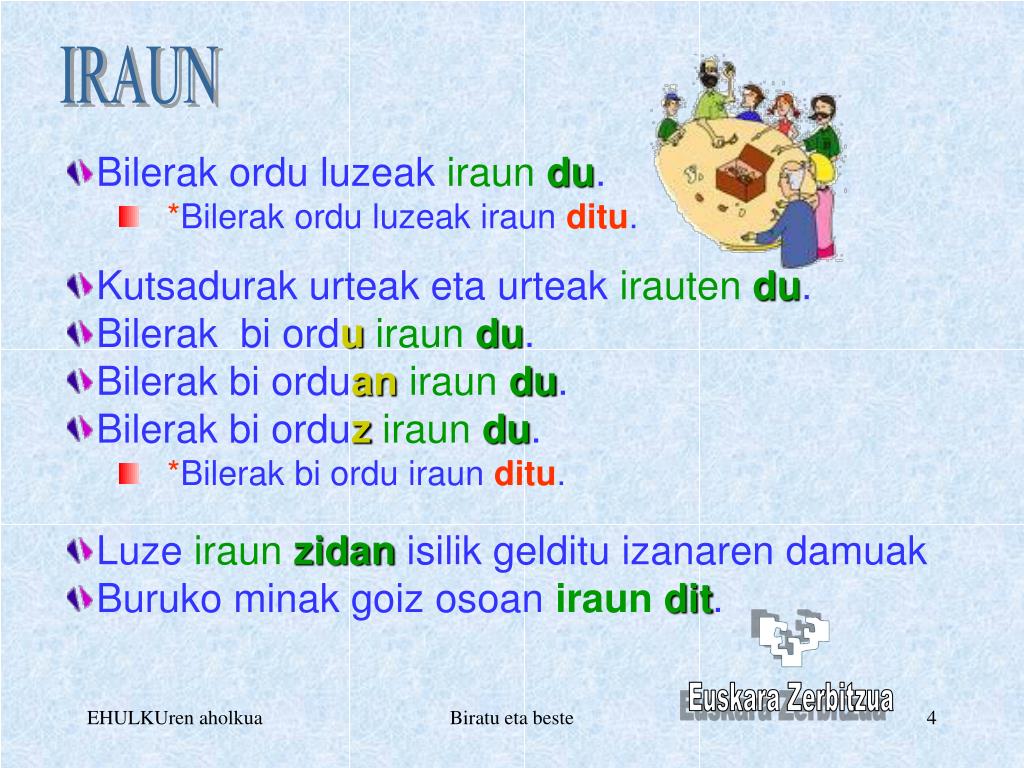 IRAUN

Bilerak ordu luzeak iraun du.

*Bilerak ordu luzeak iraun ditu.

Kutsadurak urteak eta urteak irauten du.

Bilerak bi ordu iraun du.

Bilerak bi orduan iraun du.

Bilerak bi orduz iraun du.

*Bilerak bi ordu iraun ditu.

Luze iraun zidan isilik gelditu izanaren damuak

Buruko minak goiz osoan iraun dit.

Euskara Zerbitzua

EHULKUren aholkua

Biratu eta beste

4